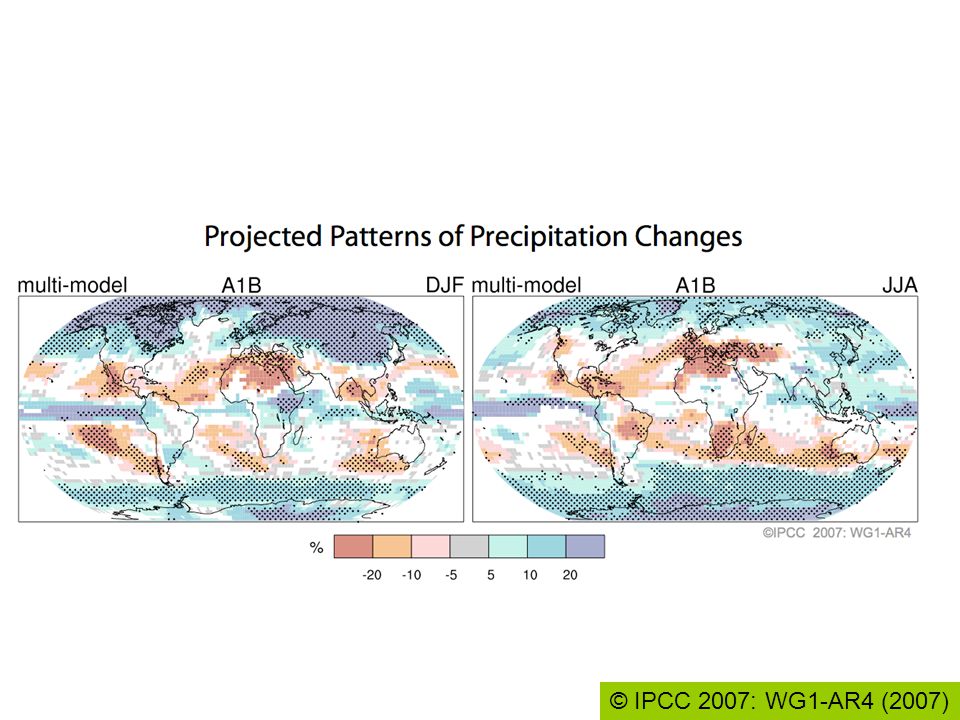 Projected Patterns of Precipitation Changes

multi-model A1B DJF

multi-model A1B JJA

©IPCC 2007: WG1-AR4

%

-20 -10 -5 5 10 20

© IPCC 2007: WG1-AR4 (2007)